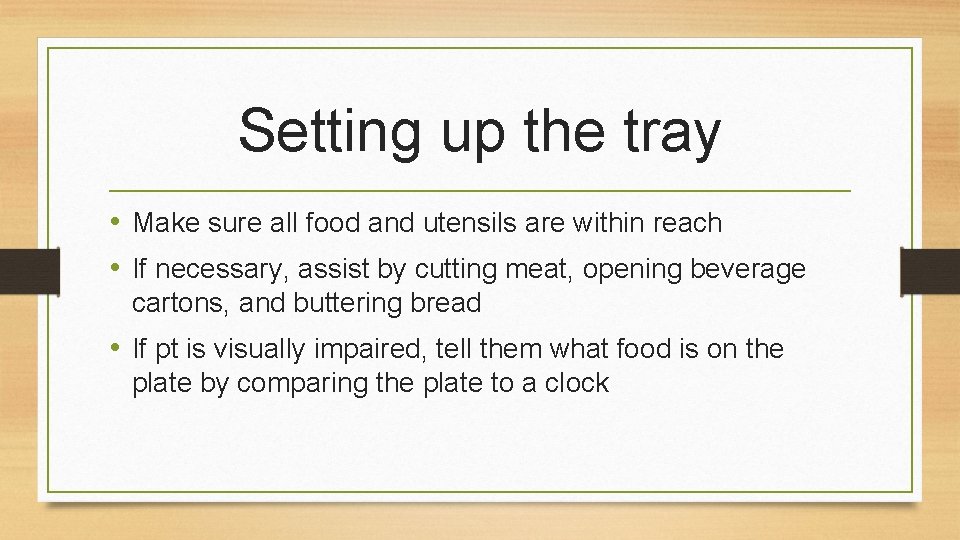 Setting up the tray

• Make sure all food and utensils are within reach
• If necessary, assist by cutting meat, opening beverage cartons, and buttering bread
• If pt is visually impaired, tell them what food is on the plate by comparing the plate to a clock